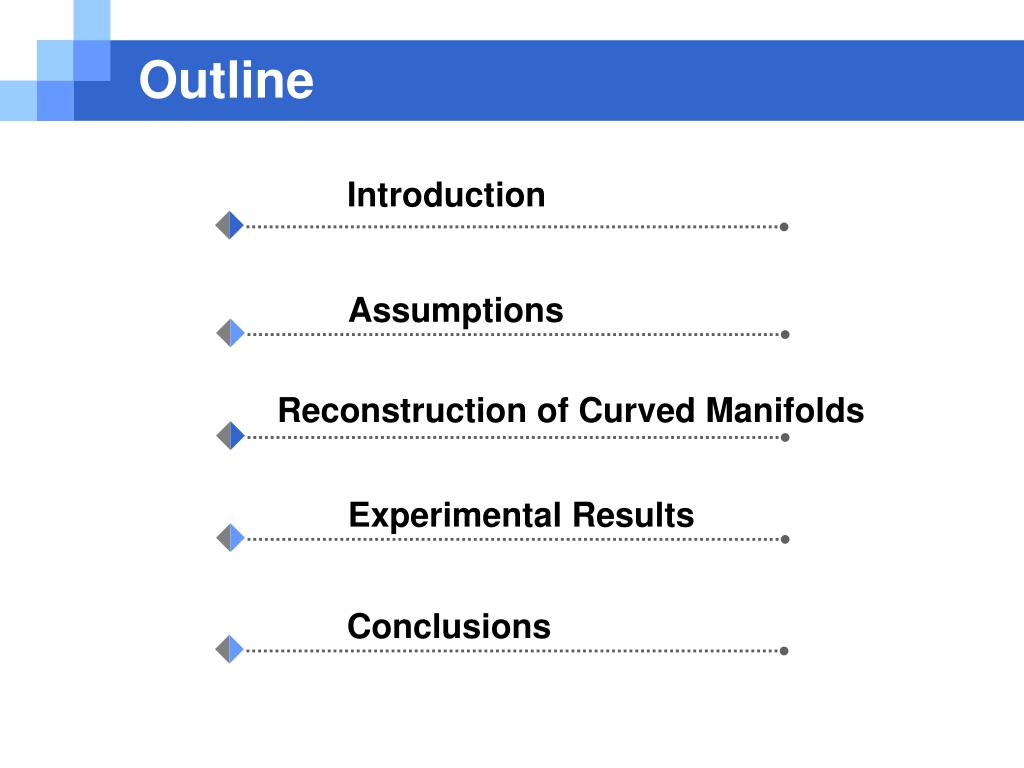 Outline

Introduction

Assumptions

Reconstruction of Curved Manifolds

Experimental Results

Conclusions